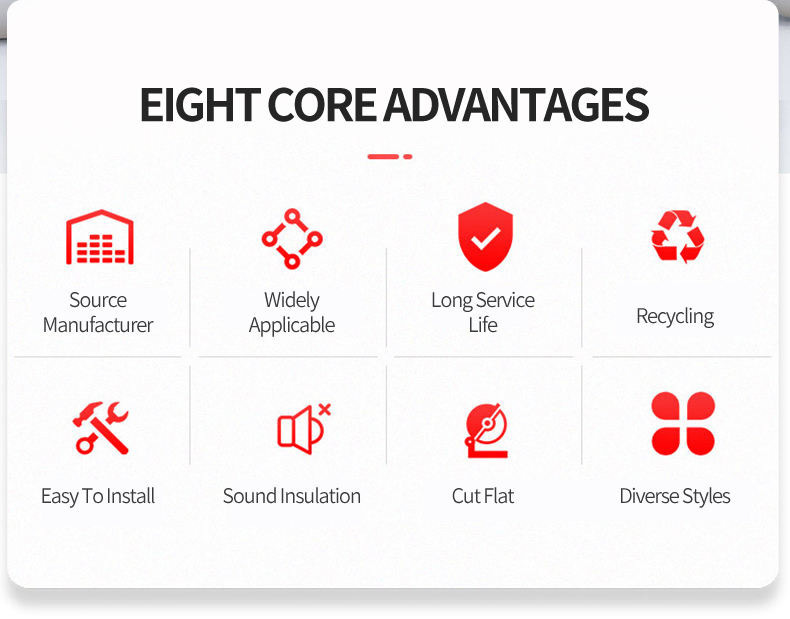 EIGHT CORE ADVANTAGES

Source Manufacturer

Widely Applicable

Long Service Life

Recycling

Easy To Install

Sound Insulation

Cut Flat

Diverse Styles